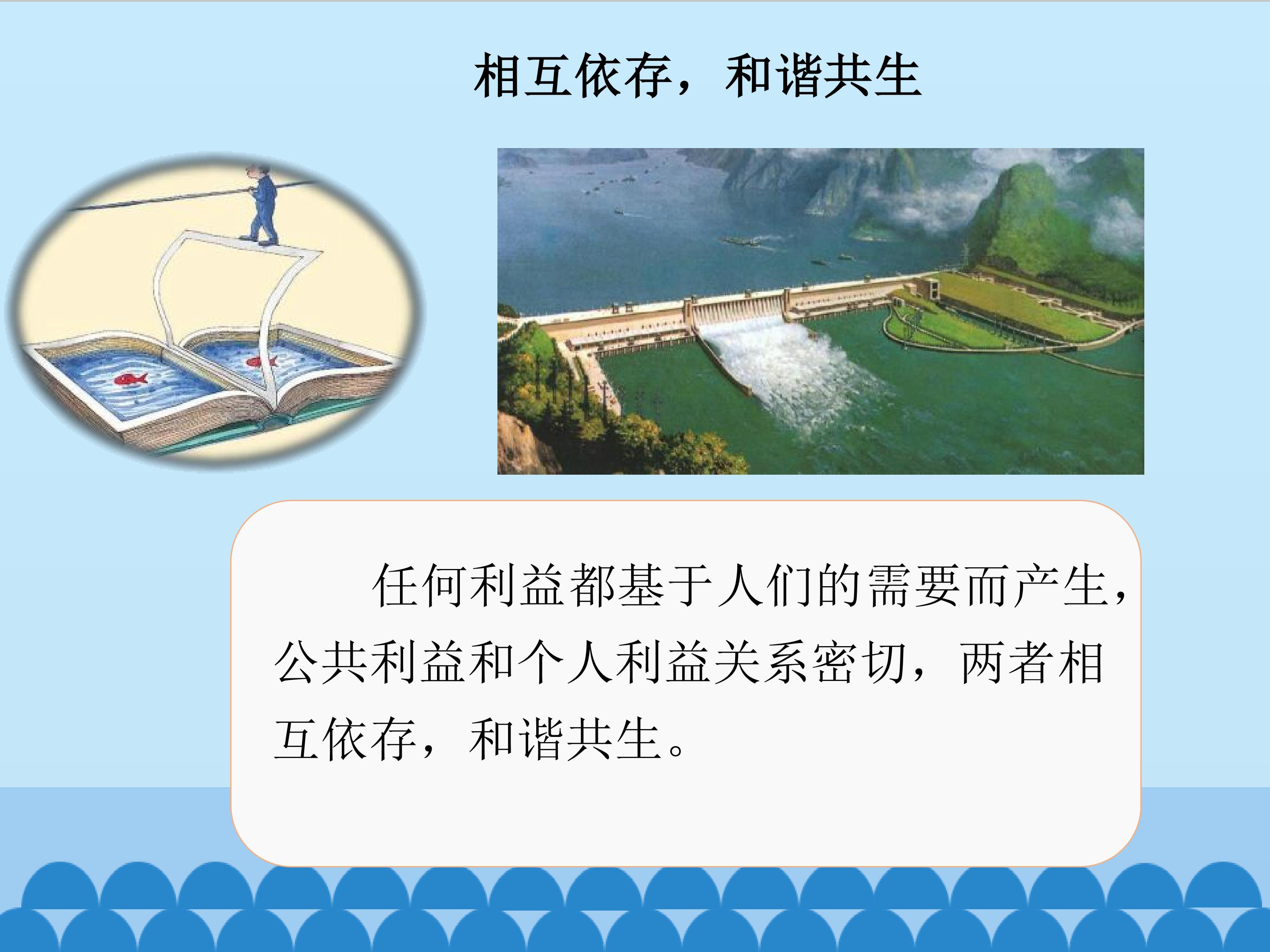 相互依存，和谐共生

任何利益都基于人们的需要而产生，公共利益和个人利益关系密切，两者相互依存，和谐共生。